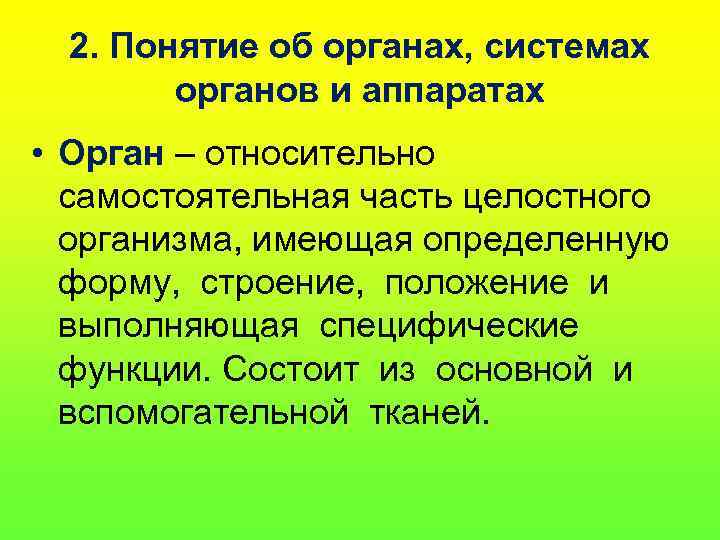 2. Понятие об органах, системах органов и аппаратах

• Орган – относительно самостоятельная часть целостного организма, имеющая определенную форму, строение, положение и выполняющая специфические функции. Состоит из основной и вспомогательной тканей.